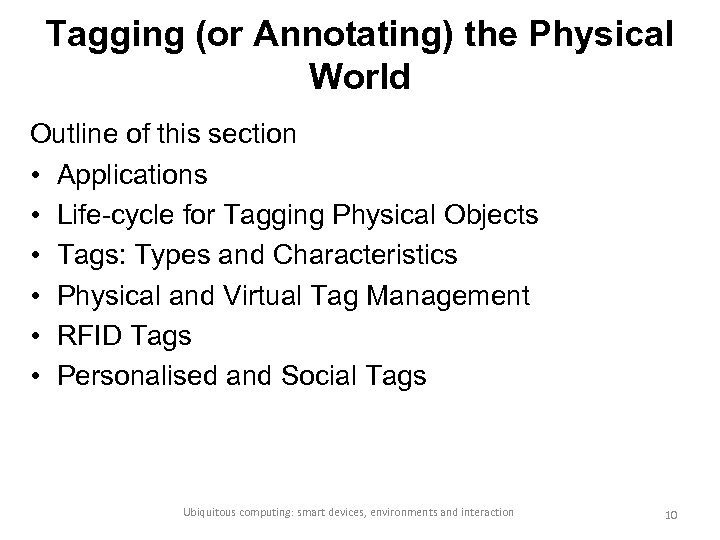 Tagging (or Annotating) the Physical World

Outline of this section
• Applications
• Life-cycle for Tagging Physical Objects
• Tags: Types and Characteristics
• Physical and Virtual Tag Management
• RFID Tags
• Personalised and Social Tags

Ubiquitous computing: smart devices, environments and interaction

10